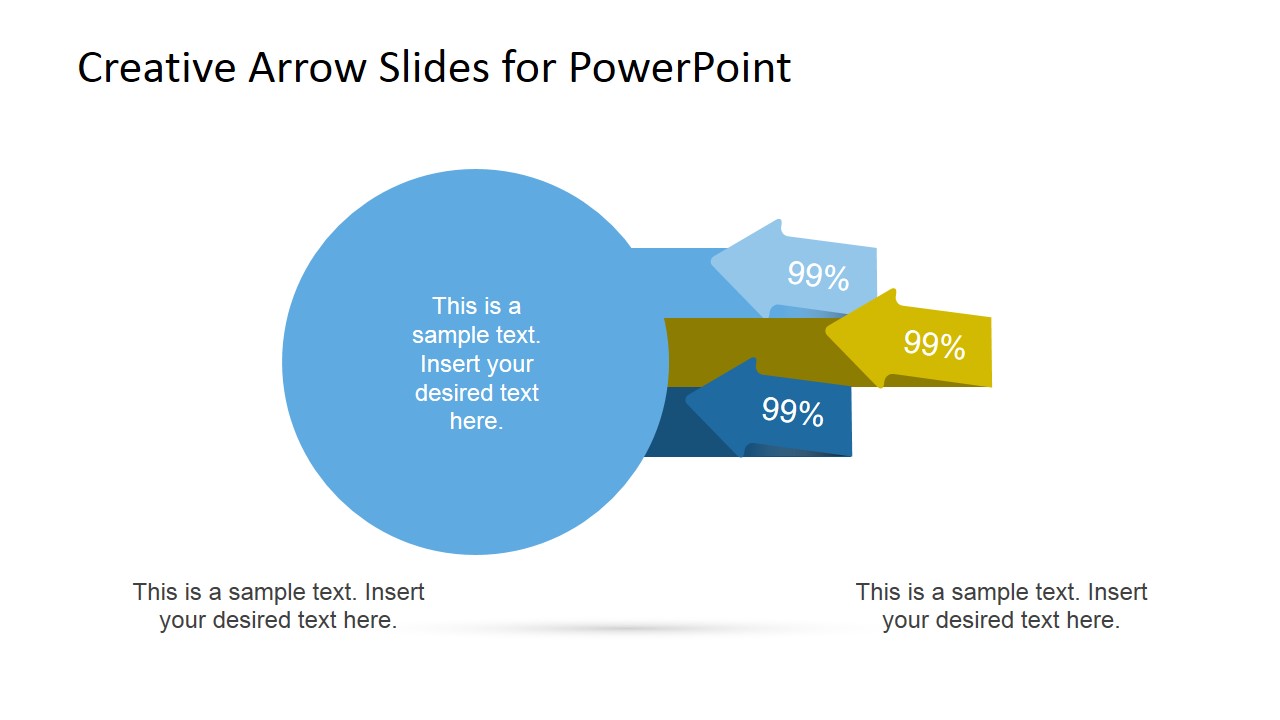 Creative Arrow Slides for PowerPoint

This is a sample text. Insert your desired text here.

99%

99%

99%

This is a sample text. Insert your desired text here.

This is a sample text. Insert your desired text here.